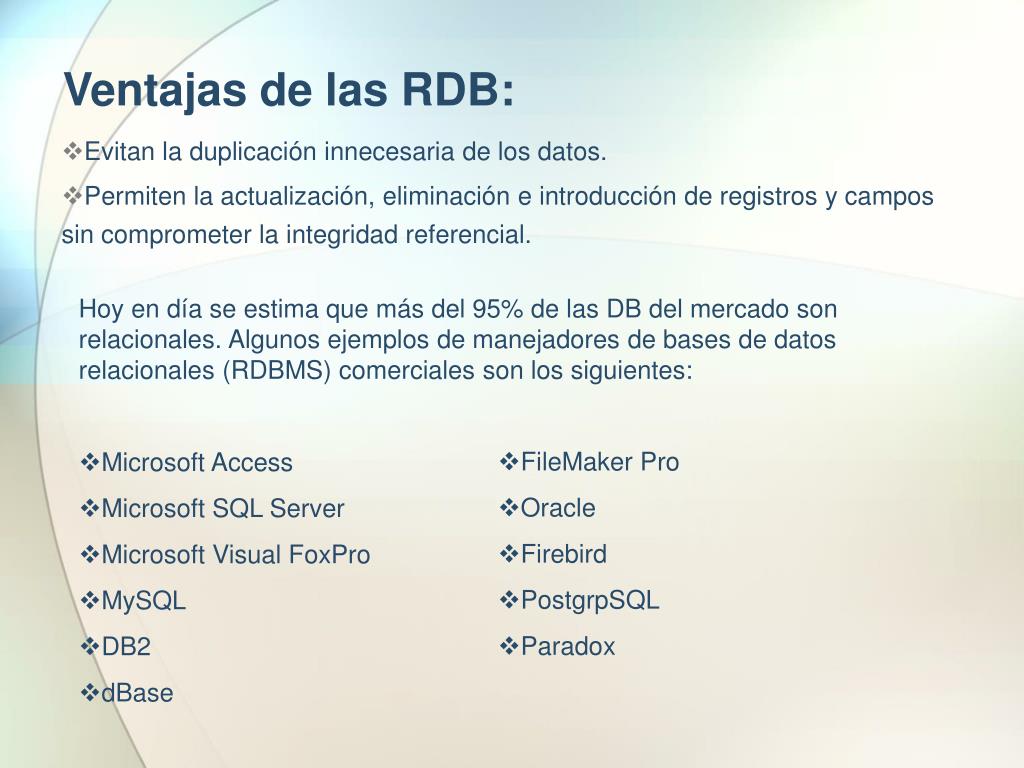 Ventajas de las RDB:

❖Evitan la duplicación innecesaria de los datos.

❖Permiten la actualización, eliminación e introducción de registros y campos sin comprometer la integridad referencial.

Hoy en día se estima que más del 95% de las DB del mercado son relacionales. Algunos ejemplos de manejadores de bases de datos relacionales (RDBMS) comerciales son los siguientes:

❖Microsoft Access
❖Microsoft SQL Server
❖Microsoft Visual FoxPro
❖MySQL
❖DB2
❖dBase

❖FileMaker Pro
❖Oracle
❖Firebird
❖PostgrpSQL
❖Paradox